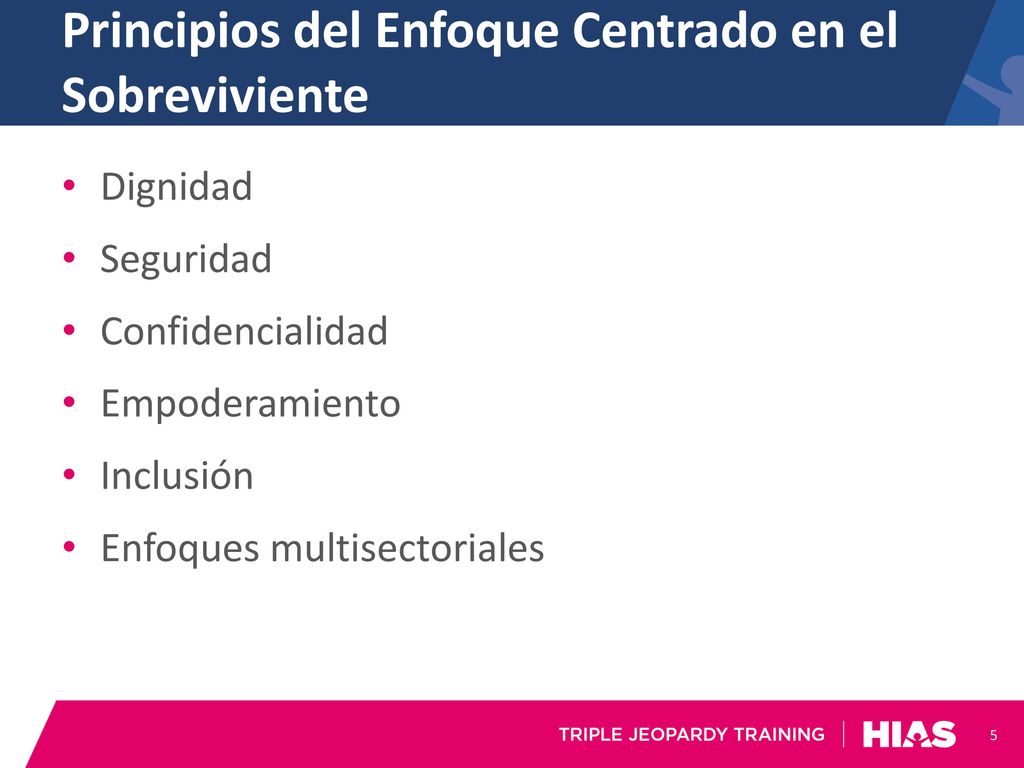 Principios del Enfoque Centrado en el Sobreviviente

• Dignidad
• Seguridad
• Confidencialidad
• Empoderamiento
• Inclusión
• Enfoques multisectoriales

TRIPLE JEOPARDY TRAINING | HIAS 5